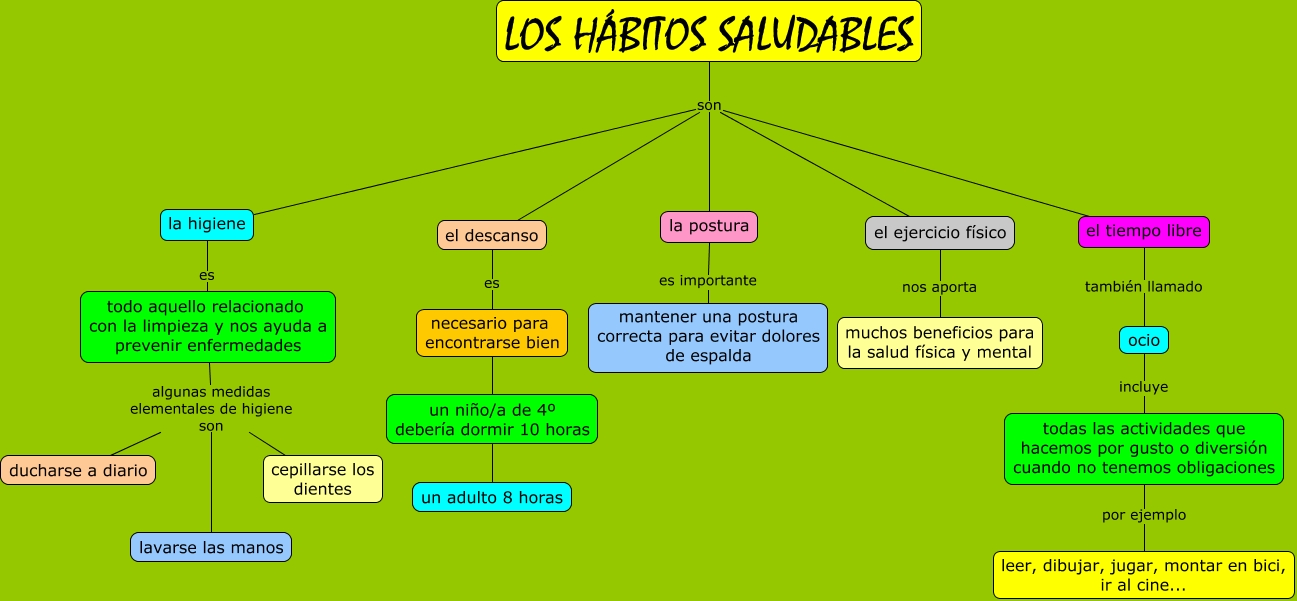 LOS HÁBITOS SALUDABLES

son

la higiene

es

todo aquello relacionado con la limpieza y nos ayuda a prevenir enfermedades

algunas medidas elementales de higiene son

ducharse a diario

lavarse las manos

cepillarse los dientes

el descanso

es

necesario para encontrarse bien

un niño/a de 4º debería dormir 10 horas

un adulto 8 horas

la postura

es importante

mantener una postura correcta para evitar dolores de espalda

el ejercicio físico

nos aporta

muchos beneficios para la salud física y mental

el tiempo libre

también llamado

ocio

incluye

todas las actividades que hacemos por gusto o diversión cuando no tenemos obligaciones

por ejemplo

leer, dibujar, jugar, montar en bici, ir al cine...